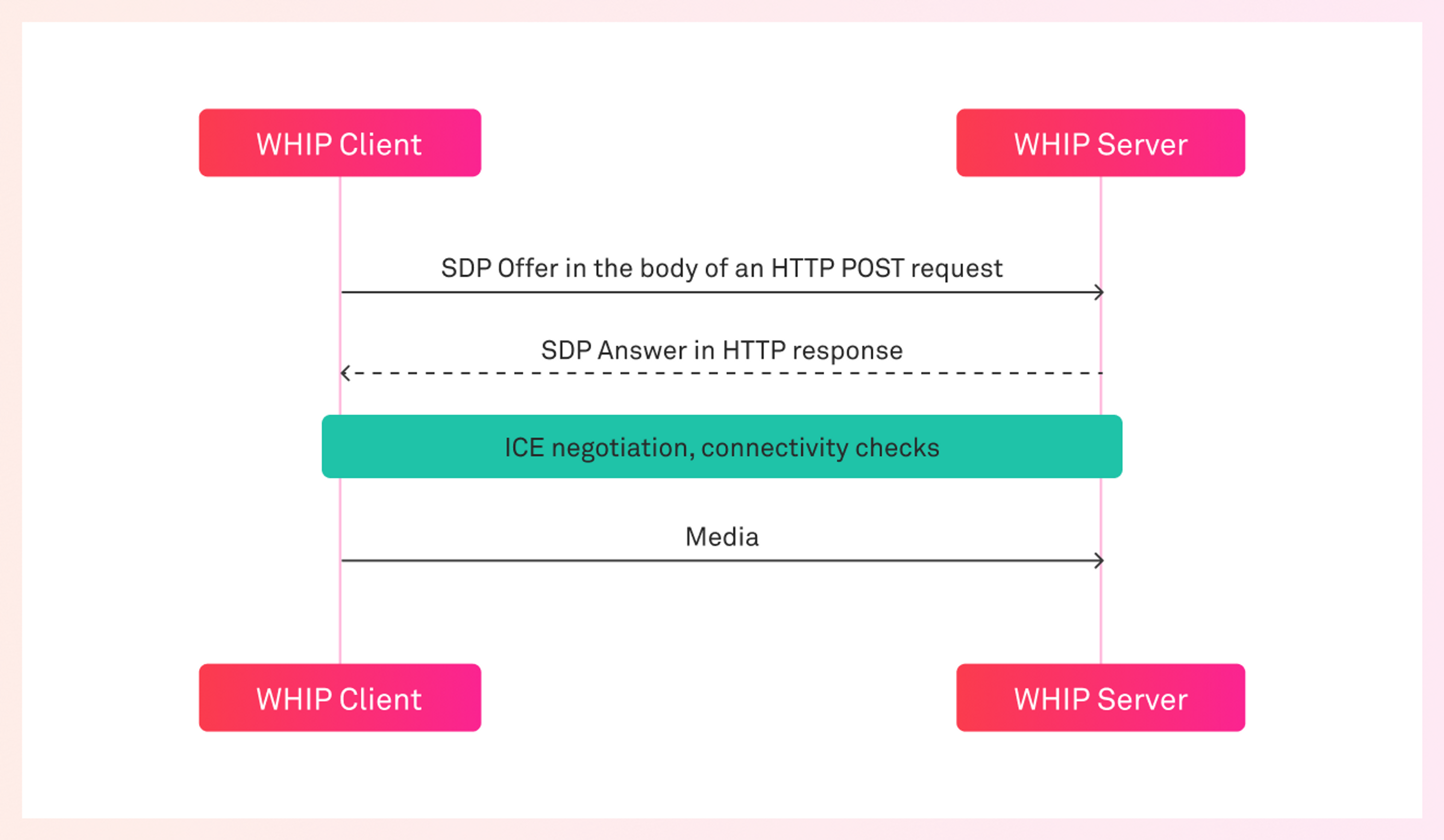 WHIP Client

WHIP Server

SDP Offer in the body of an HTTP POST request

SDP Answer in HTTP response

ICE negotiation, connectivity checks

Media

WHIP Client

WHIP Server